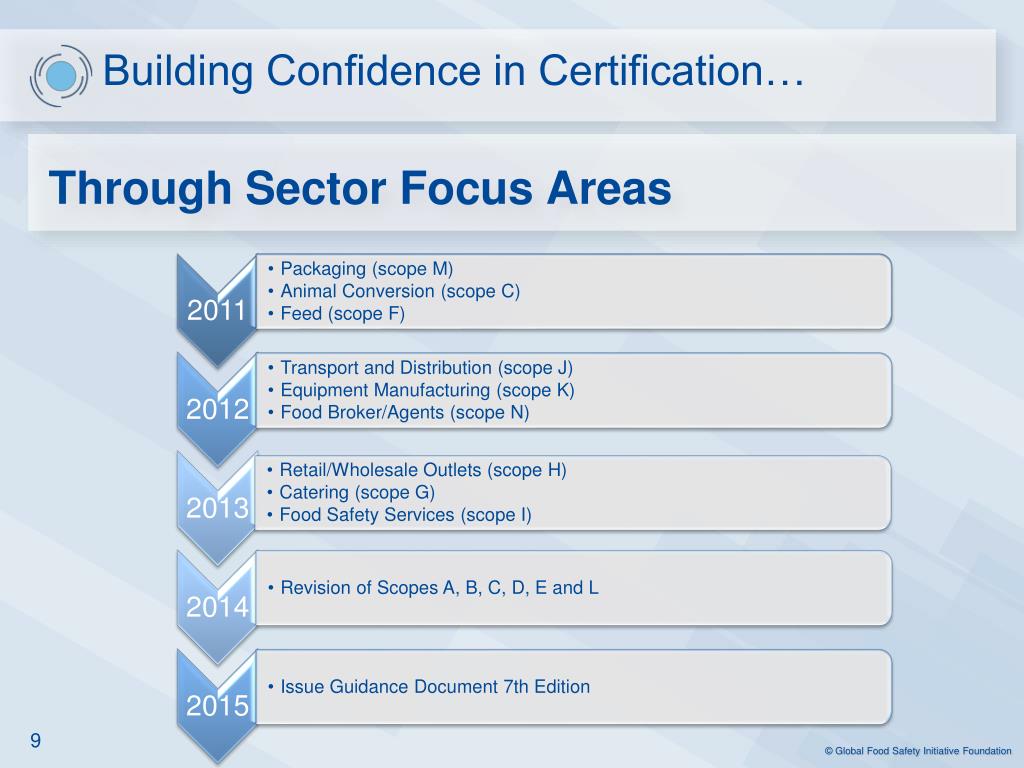 Building Confidence in Certification…

Through Sector Focus Areas

2011
• Packaging (scope M)
• Animal Conversion (scope C)
• Feed (scope F)

2012
• Transport and Distribution (scope J)
• Equipment Manufacturing (scope K)
• Food Broker/Agents (scope N)

2013
• Retail/Wholesale Outlets (scope H)
• Catering (scope G)
• Food Safety Services (scope I)

2014
• Revision of Scopes A, B, C, D, E and L

2015
• Issue Guidance Document 7th Edition

9

© Global Food Safety Initiative Foundation